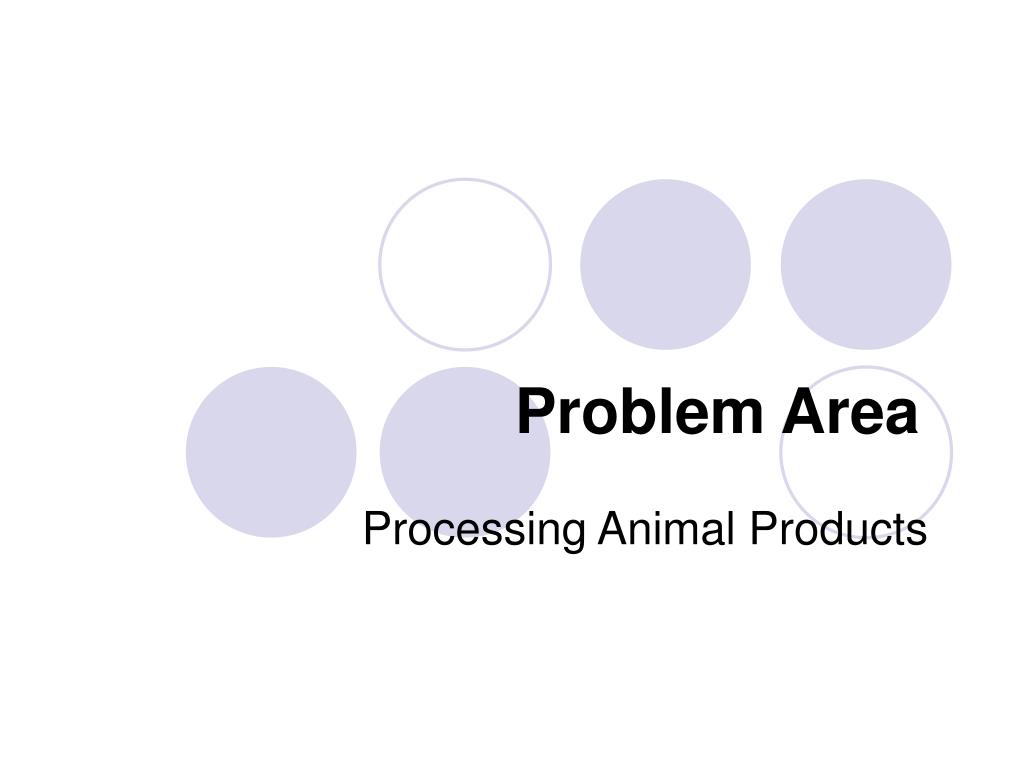 Problem Area

Processing Animal Products